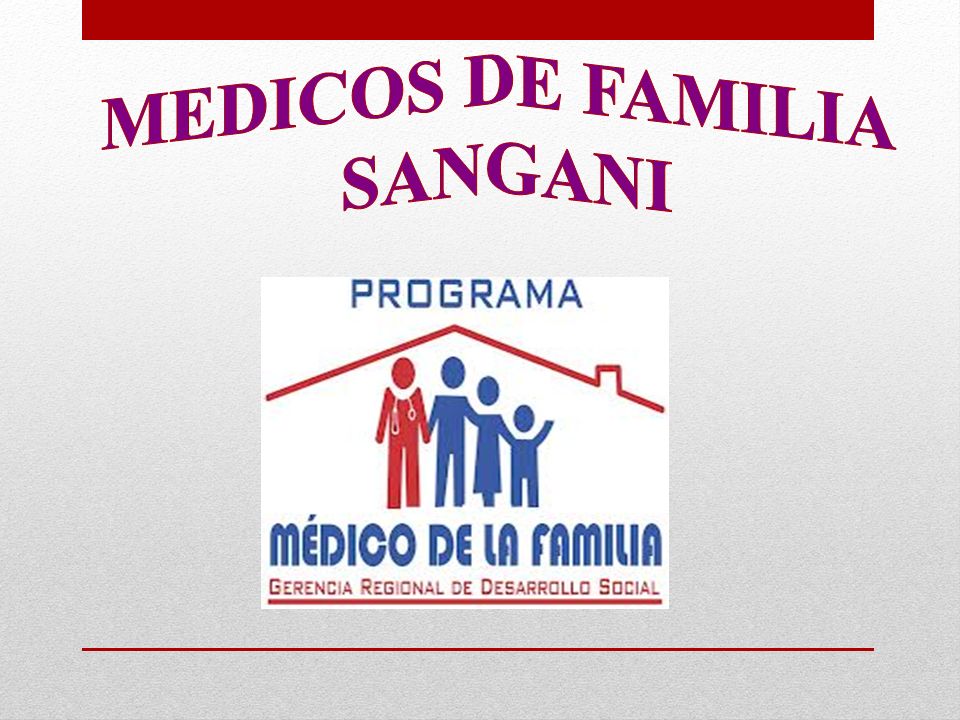 MEDICOS DE FAMILIA SANGANI

PROGRAMA

MÉDICO DE LA FAMILIA

GERENCIA REGIONAL DE DESARROLLO SOCIAL